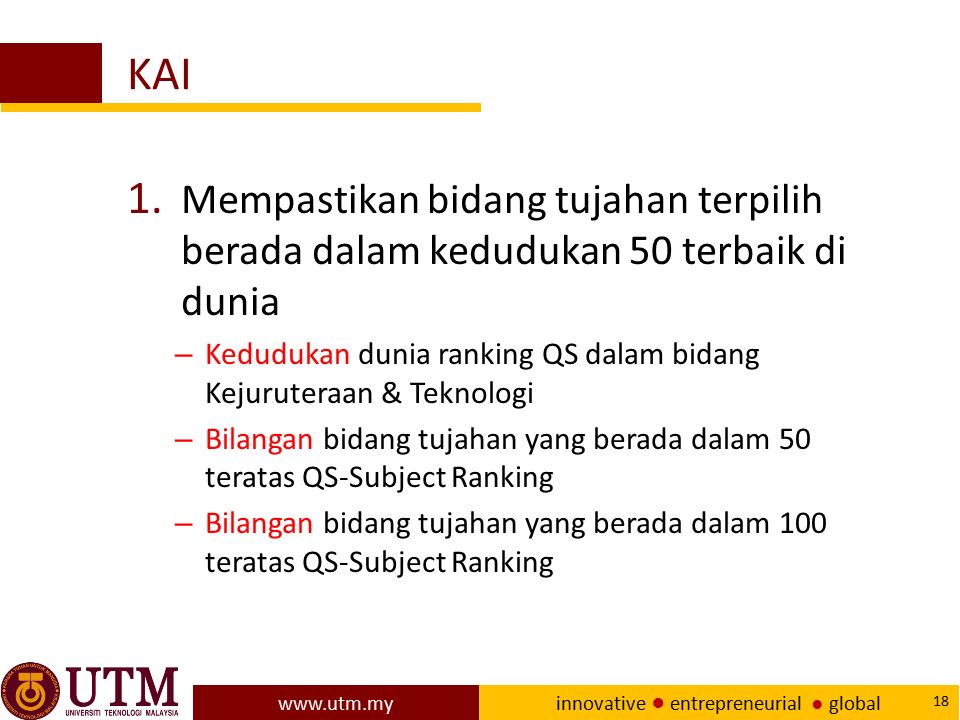 KAI

1. Mempastikan bidang tujahan terpilih berada dalam kedudukan 50 terbaik di dunia

– Kedudukan dunia ranking QS dalam bidang Kejuruteraan & Teknologi

– Bilangan bidang tujahan yang berada dalam 50 teratas QS-Subject Ranking

– Bilangan bidang tujahan yang berada dalam 100 teratas QS-Subject Ranking

UTM
UNIVERSITI TEKNOLOGI MALAYSIA

www.utm.my

innovative ● entrepreneurial ● global

18